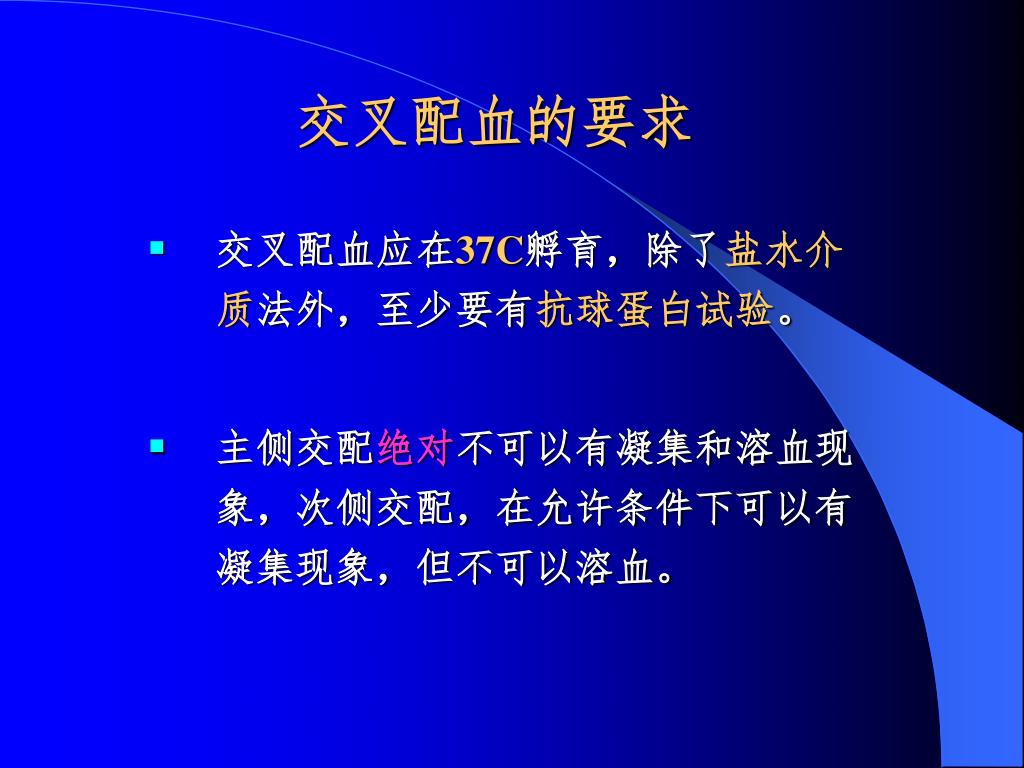 交叉配血的要求

▪ 交叉配血应在37C孵育，除了盐水介质法外，至少要有抗球蛋白试验。

▪ 主侧交配绝对不可以有凝集和溶血现象，次侧交配，在允许条件下可以有凝集现象，但不可以溶血。